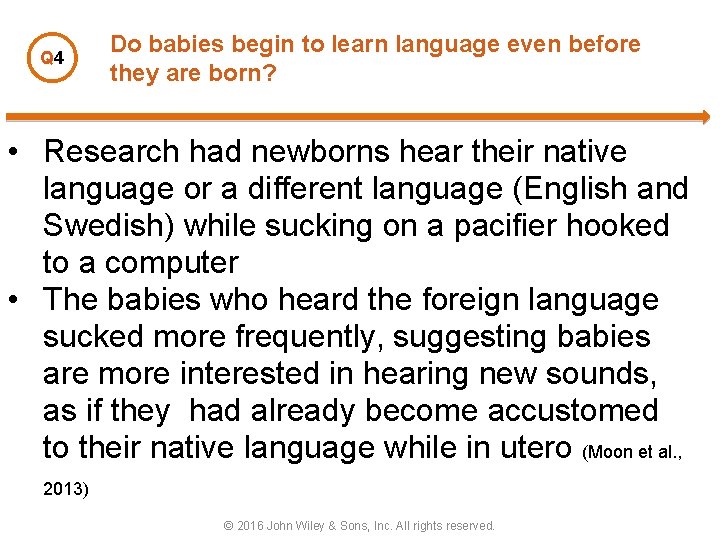 Q4

Do babies begin to learn language even before they are born?

• Research had newborns hear their native language or a different language (English and Swedish) while sucking on a pacifier hooked to a computer
• The babies who heard the foreign language sucked more frequently, suggesting babies are more interested in hearing new sounds, as if they had already become accustomed to their native language while in utero (Moon et al., 2013)

© 2016 John Wiley & Sons, Inc. All rights reserved.